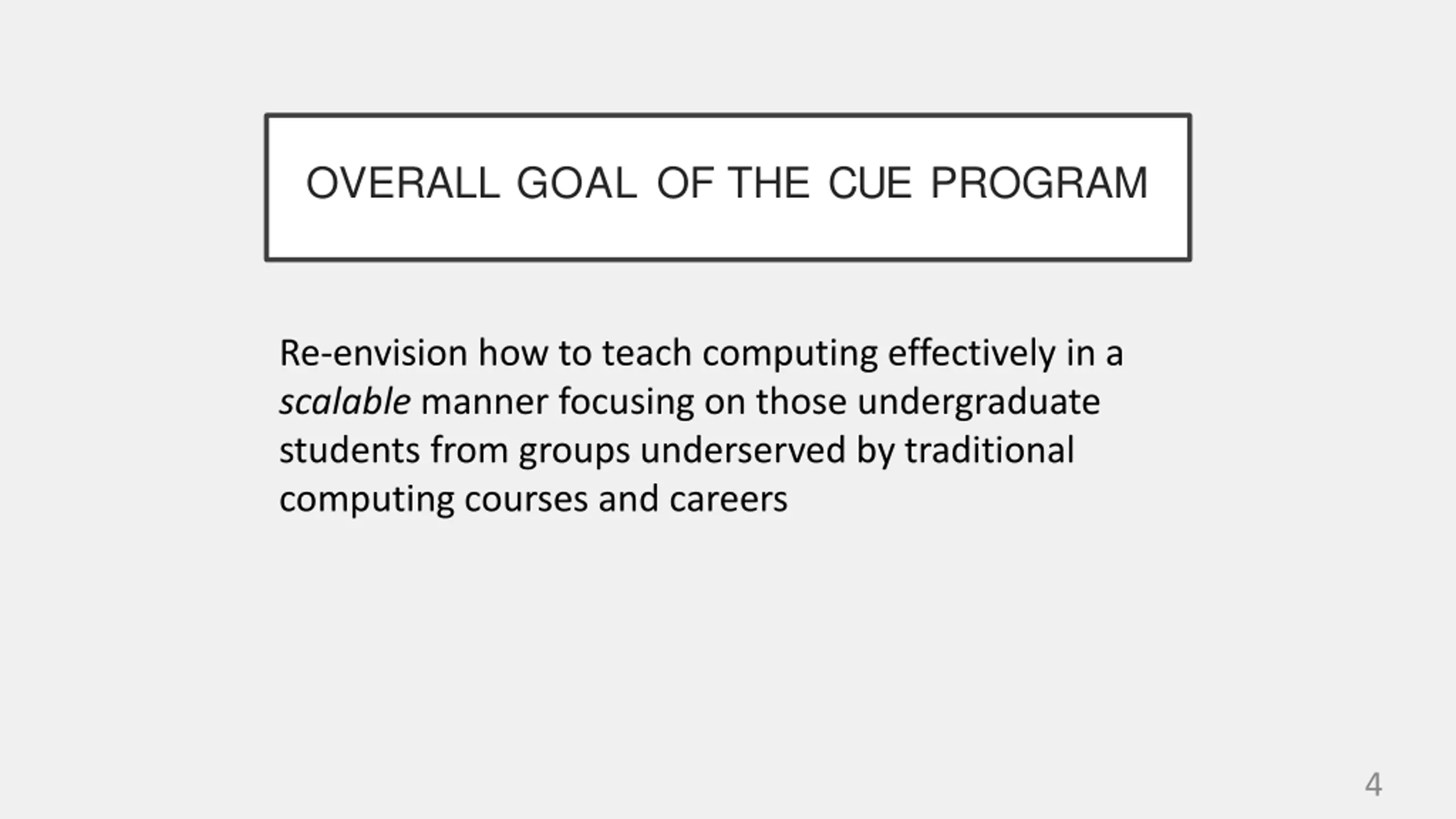 OVERALL GOAL OF THE CUE PROGRAM

Re-envision how to teach computing effectively in a scalable manner focusing on those undergraduate students from groups underserved by traditional computing courses and careers

4